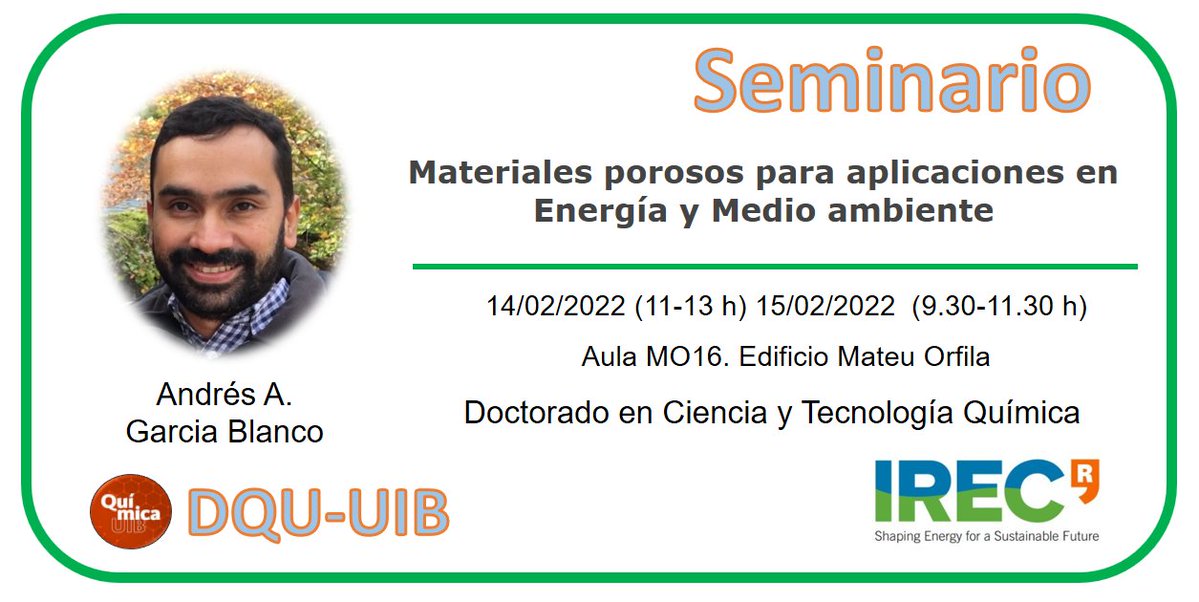 Seminario

Materiales porosos para aplicaciones en Energía y Medio ambiente

14/02/2022 (11-13 h) 15/02/2022 (9.30-11.30 h)

Aula MO16. Edificio Mateu Orfila

Doctorado en Ciencia y Tecnología Química

Andrés A. Garcia Blanco

Química UIB

DQU-UIB

IREC R

Shaping Energy for a Sustainable Future